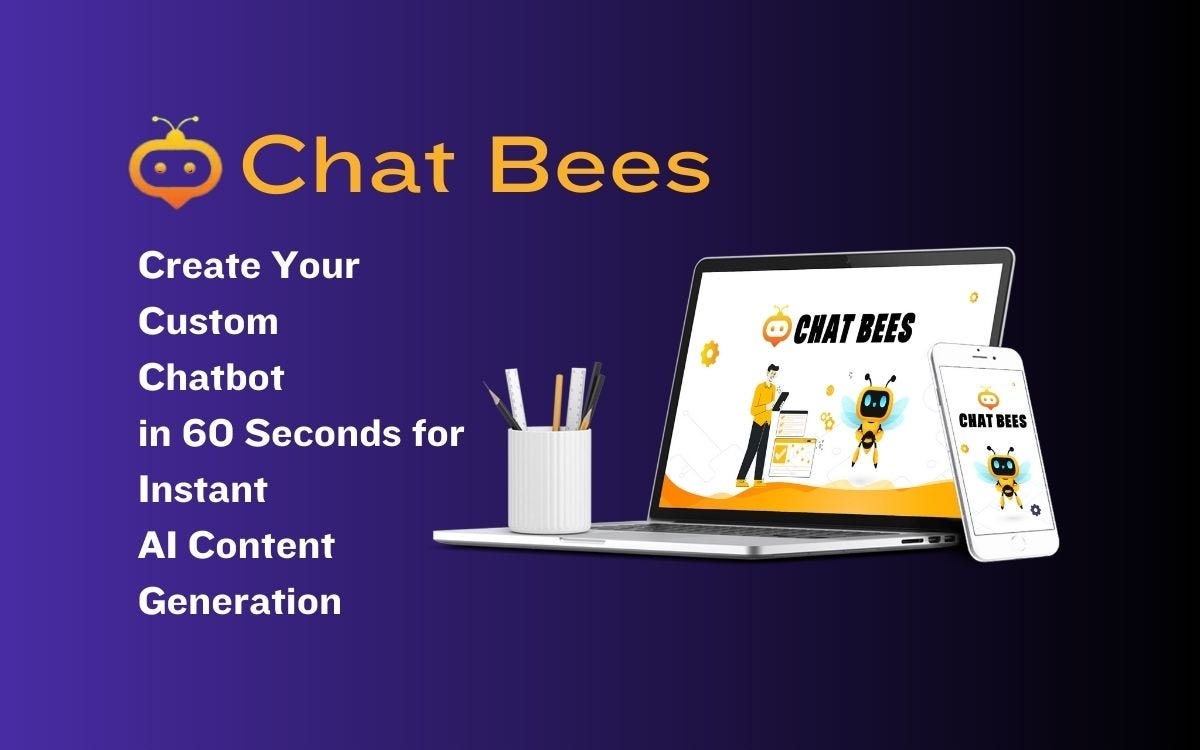 Chat Bees

Create Your Custom Chatbot in 60 Seconds for Instant AI Content Generation

CHAT BEES

CHAT BEES